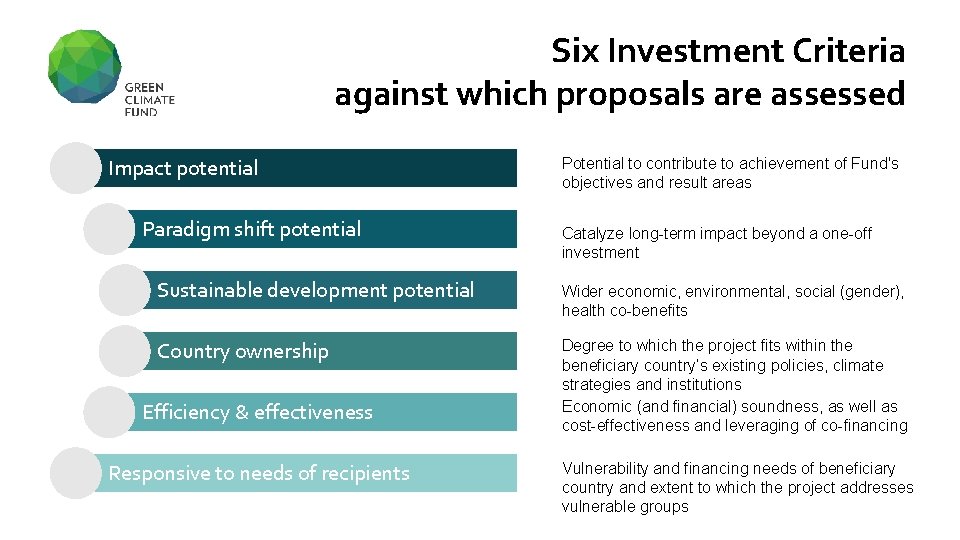 GREEN CLIMATE FUND

Six Investment Criteria against which proposals are assessed

Impact potential

Potential to contribute to achievement of Fund's objectives and result areas

Paradigm shift potential

Catalyze long-term impact beyond a one-off investment

Sustainable development potential

Wider economic, environmental, social (gender), health co-benefits

Country ownership

Degree to which the project fits within the beneficiary country's existing policies, climate strategies and institutions

Efficiency & effectiveness

Economic (and financial) soundness, as well as cost-effectiveness and leveraging of co-financing

Responsive to needs of recipients

Vulnerability and financing needs of beneficiary country and extent to which the project addresses vulnerable groups